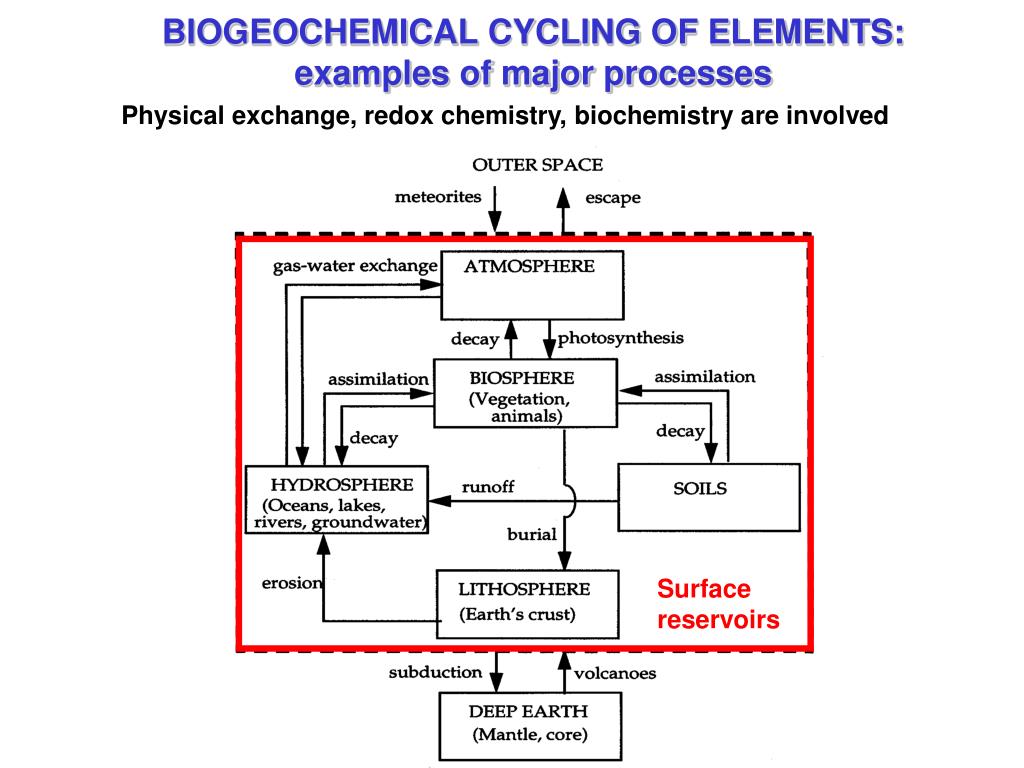 BIOGEOCHEMICAL CYCLING OF ELEMENTS: examples of major processes

Physical exchange, redox chemistry, biochemistry are involved

OUTER SPACE

meteorites

escape

gas-water exchange

ATMOSPHERE

decay

photosynthesis

assimilation

BIOSPHERE (Vegetation, animals)

assimilation

decay

decay

HYDROSPHERE (Oceans, lakes, rivers, groundwater)

runoff

SOILS

burial

erosion

LITHOSPHERE (Earth's crust)

Surface reservoirs

subduction

volcanoes

DEEP EARTH (Mantle, core)